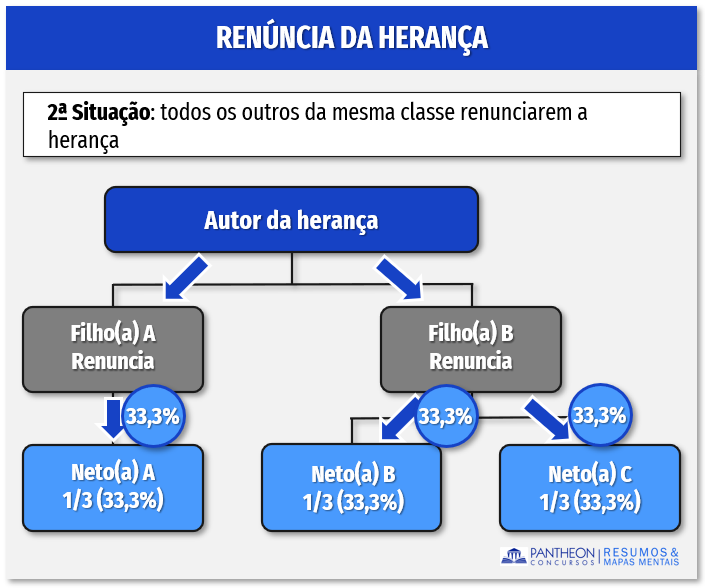 RENÚNCIA DA HERANÇA

2ª Situação: todos os outros da mesma classe renunciarem a herança

Autor da herança

Filho(a) A
Renuncia

Filho(a) B
Renuncia

33,3%

33,3%

33,3%

Neto(a) A
1/3 (33,3%)

Neto(a) B
1/3 (33,3%)

Neto(a) C
1/3 (33,3%)

PANTHEON CONCURSOS | RESUMOS & MAPAS MENTAIS